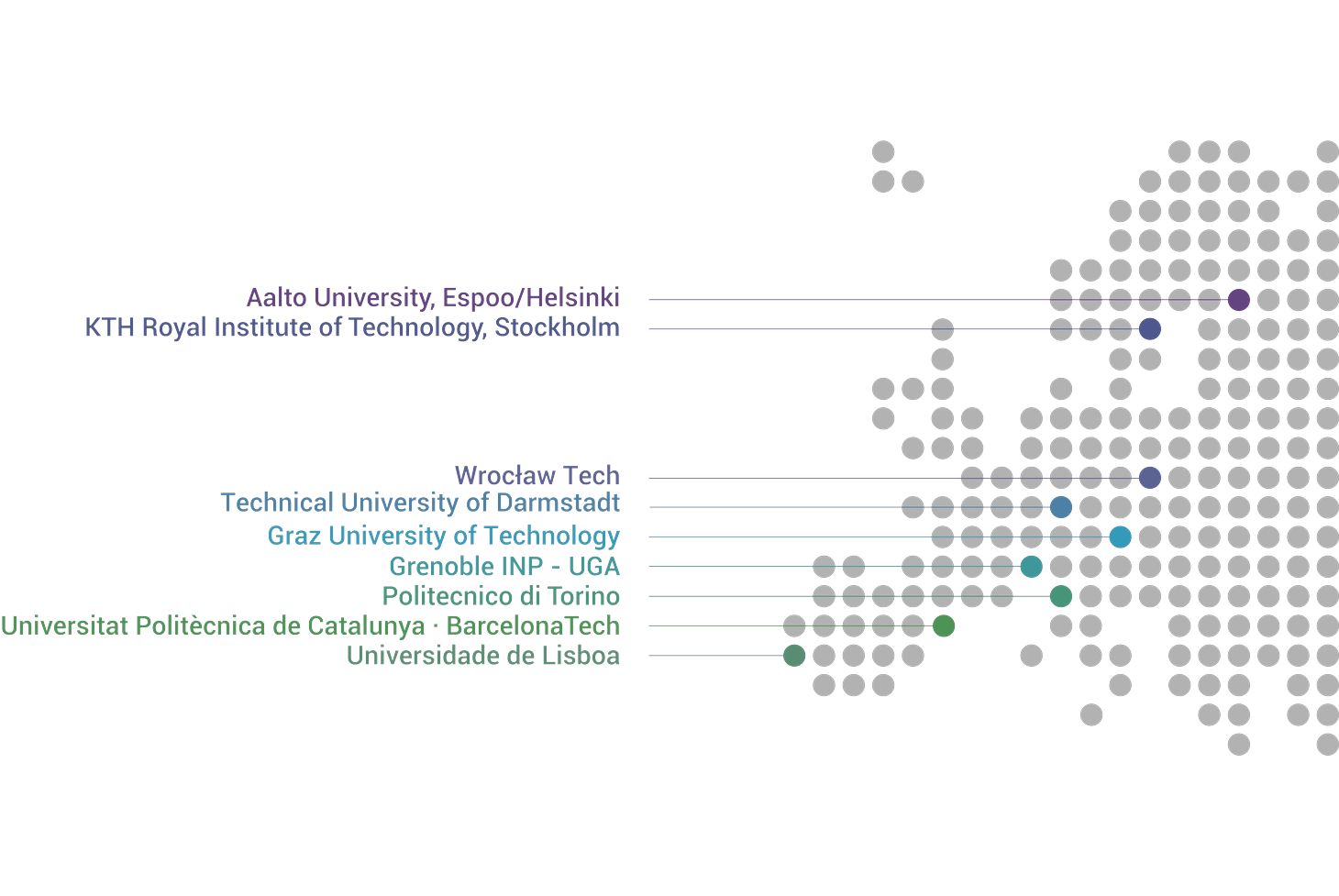 Aalto University, Espoo/Helsinki
KTH Royal Institute of Technology, Stockholm

Wrocław Tech
Technical University of Darmstadt
Graz University of Technology
Grenoble INP - UGA
Politecnico di Torino
Universitat Politècnica de Catalunya · BarcelonaTech
Universidade de Lisboa